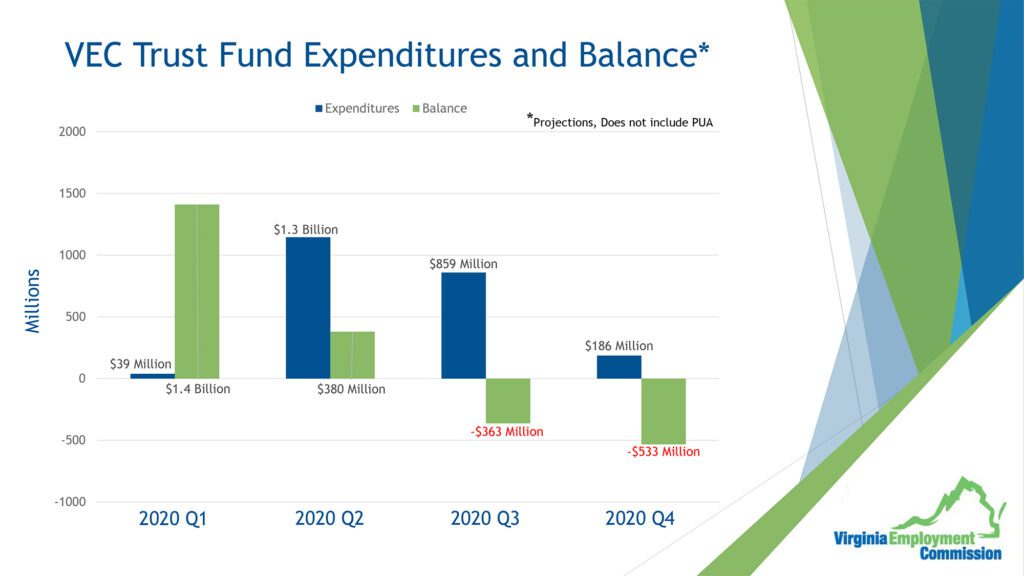 VEC Trust Fund Expenditures and Balance*

Expenditures Balance

*Projections, Does not include PUA

Millions

2000
1500
1000
500
0
-500
-1000

$39 Million
$1.4 Billion
$1.3 Billion
$380 Million
$859 Million
-$363 Million
$186 Million
-$533 Million

2020 Q1
2020 Q2
2020 Q3
2020 Q4

Virginia Employment Commission